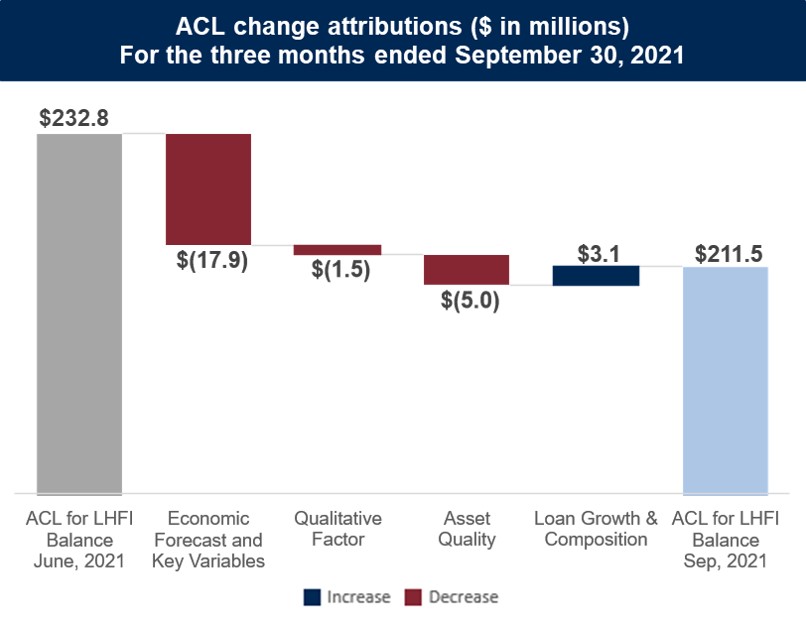 ACL change attributions ($ in millions)
For the three months ended September 30, 2021

$232.8

$(17.9)

$(1.5)

$(5.0)

$3.1

$211.5

ACL for LHFI Balance June, 2021

Economic Forecast and Key Variables

Qualitative Factor

Asset Quality

Loan Growth & Composition

ACL for LHFI Balance Sep, 2021

Increase Decrease